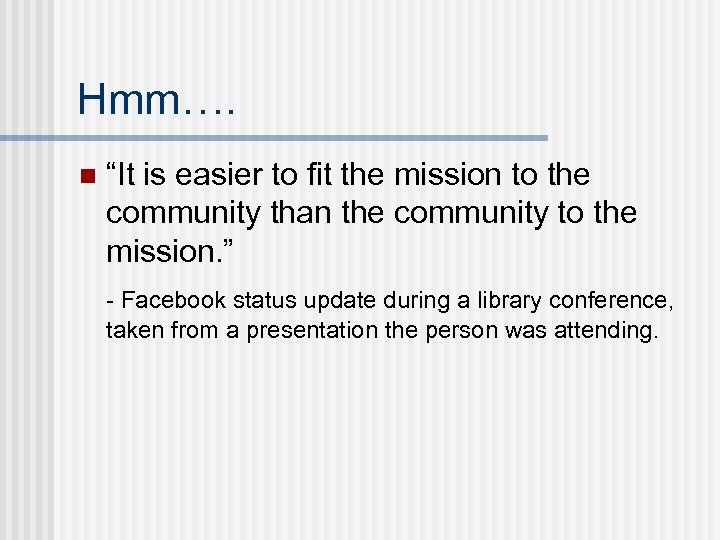 Hmm….

“It is easier to fit the mission to the community than the community to the mission.”

- Facebook status update during a library conference, taken from a presentation the person was attending.